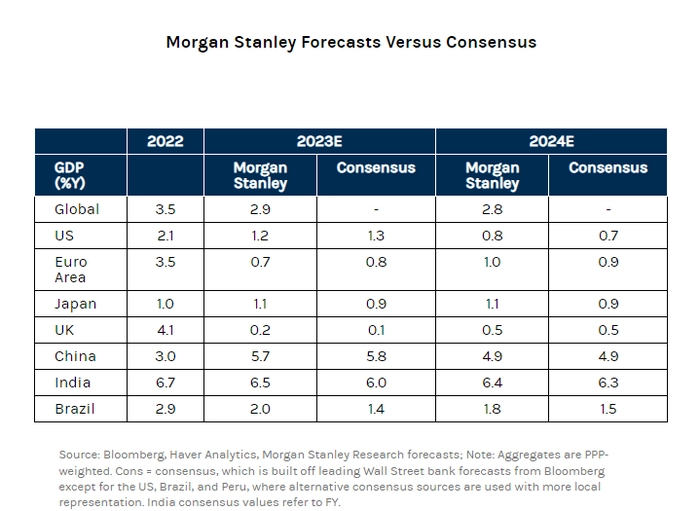 Morgan Stanley Forecasts Versus Consensus

| | 2022 | 2023E | | 2024E | |
|---|---|---|---|---|---|
| GDP (%Y) | | Morgan Stanley | Consensus | Morgan Stanley | Consensus |
| Global | 3.5 | 2.9 | - | 2.8 | - |
| US | 2.1 | 1.2 | 1.3 | 0.8 | 0.7 |
| Euro Area | 3.5 | 0.7 | 0.8 | 1.0 | 0.9 |
| Japan | 1.0 | 1.1 | 0.9 | 1.1 | 0.9 |
| UK | 4.1 | 0.2 | 0.1 | 0.5 | 0.5 |
| China | 3.0 | 5.7 | 5.8 | 4.9 | 4.9 |
| India | 6.7 | 6.5 | 6.0 | 6.4 | 6.3 |
| Brazil | 2.9 | 2.0 | 1.4 | 1.8 | 1.5 |

Source: Bloomberg, Haver Analytics, Morgan Stanley Research forecasts; Note: Aggregates are PPP-weighted. Cons = consensus, which is built off leading Wall Street bank forecasts from Bloomberg except for the US, Brazil, and Peru, where alternative consensus sources are used with more local representation. India consensus values refer to FY.